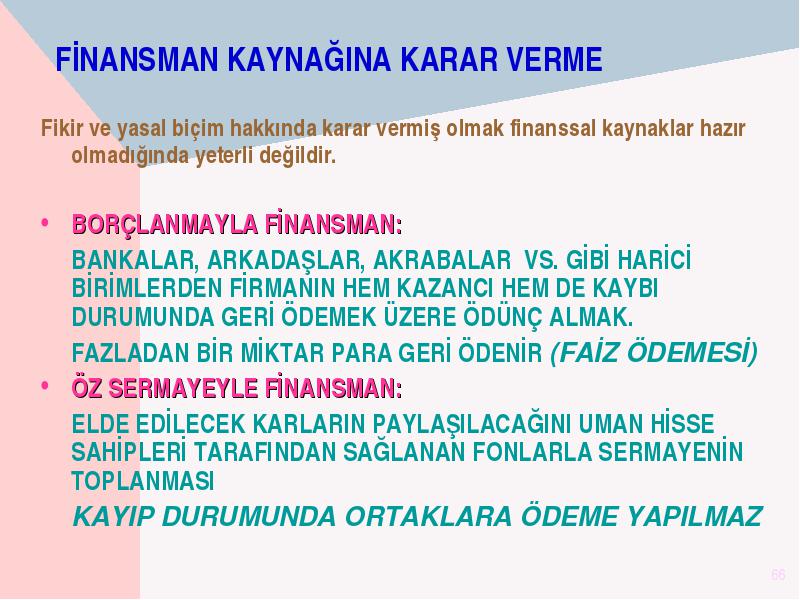 FİNANSMAN KAYNAĞINA KARAR VERME

Fikir ve yasal biçim hakkında karar vermiş olmak finanssal kaynaklar hazır olmadığında yeterli değildir.

• BORÇLANMAYLA FİNANSMAN:

BANKALAR, ARKADAŞLAR, AKRABALAR VS. GİBİ HARİCİ BİRİMLERDEN FİRMANIN HEM KAZANCI HEM DE KAYBI DURUMUNDA GERİ ÖDEMEK ÜZERE ÖDÜNÇ ALMAK.

FAZLADAN BİR MİKTAR PARA GERİ ÖDENİR (FAİZ ÖDEMESİ)

• ÖZ SERMAYEYLE FİNANSMAN:

ELDE EDİLECEK KARLARIN PAYLAŞILACAĞINI UMAN HİSSE SAHİPLERİ TARAFINDAN SAĞLANAN FONLARLA SERMAYENİN TOPLANMASI

KAYIP DURUMUNDA ORTAKLARA ÖDEME YAPILMAZ

66